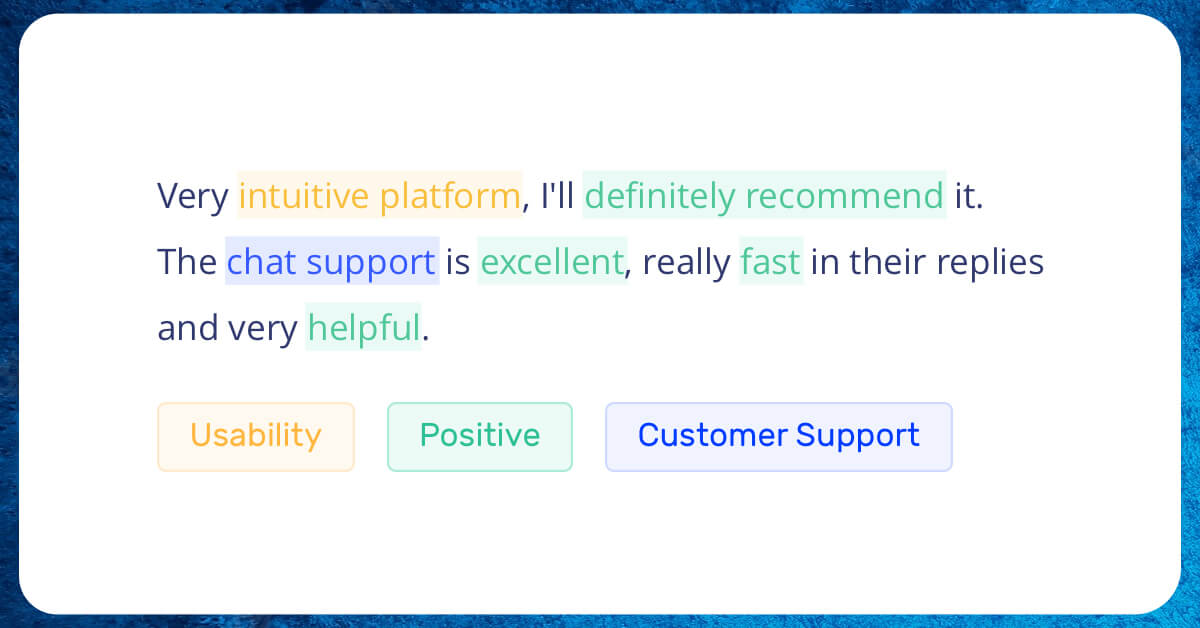 Very intuitive platform, I'll definitely recommend it. The chat support is excellent, really fast in their replies and very helpful.

Usability

Positive

Customer Support